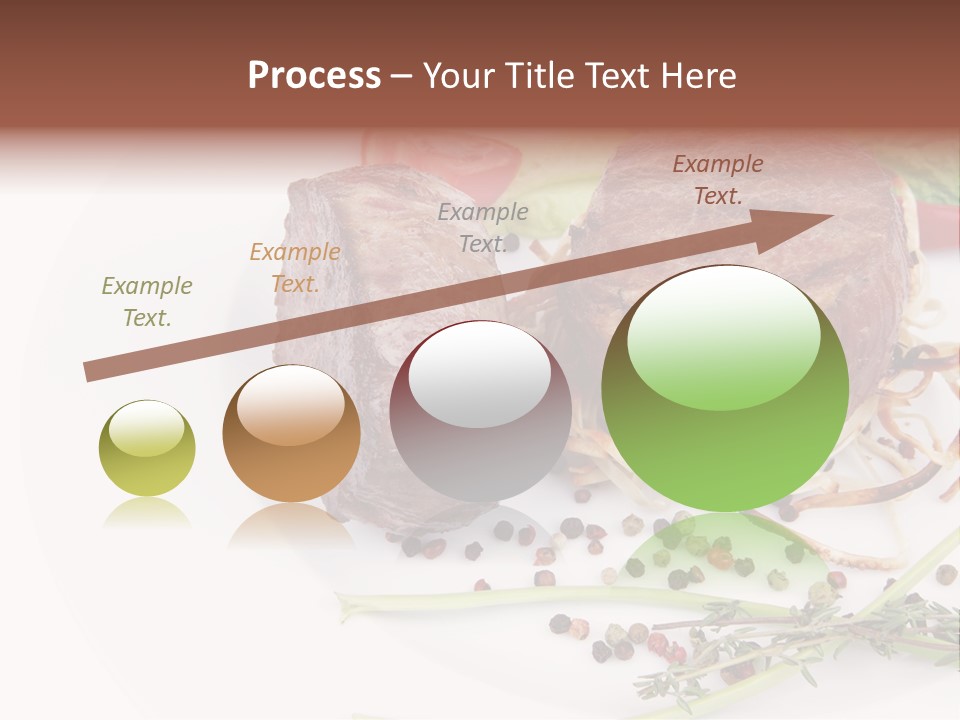 Process – Your Title Text Here

Example Text.

Example Text.

Example Text.

Example Text.